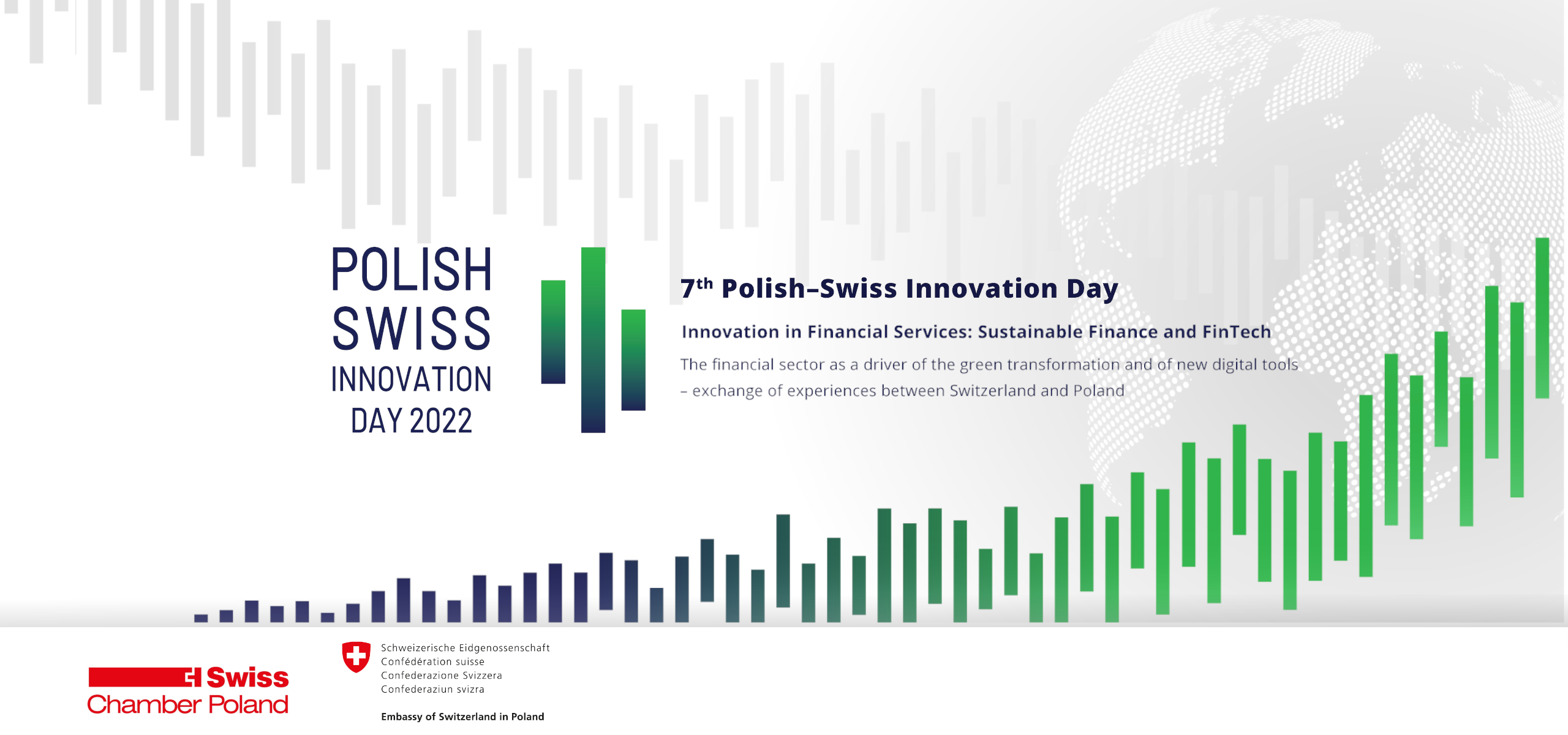 POLISH SWISS INNOVATION DAY 2022

$7^{th}$ Polish–Swiss Innovation Day

Innovation in Financial Services: Sustainable Finance and FinTech

The financial sector as a driver of the green transformation and of new digital tools – exchange of experiences between Switzerland and Poland

Swiss Chamber Poland

Schweizerische Eidgenossenschaft
Confédération suisse
Confederazione Svizzera
Confederaziun svizra

Embassy of Switzerland in Poland